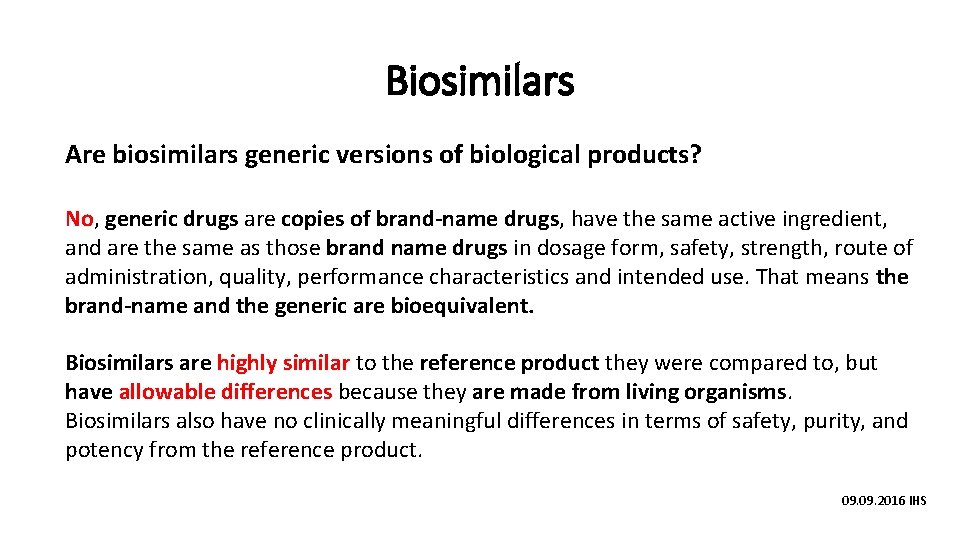 Biosimilars

Are biosimilars generic versions of biological products?

No, generic drugs are copies of brand-name drugs, have the same active ingredient, and are the same as those brand name drugs in dosage form, safety, strength, route of administration, quality, performance characteristics and intended use. That means the brand-name and the generic are bioequivalent.

Biosimilars are highly similar to the reference product they were compared to, but have allowable differences because they are made from living organisms.
Biosimilars also have no clinically meaningful differences in terms of safety, purity, and potency from the reference product.

09.09.2016 IHS